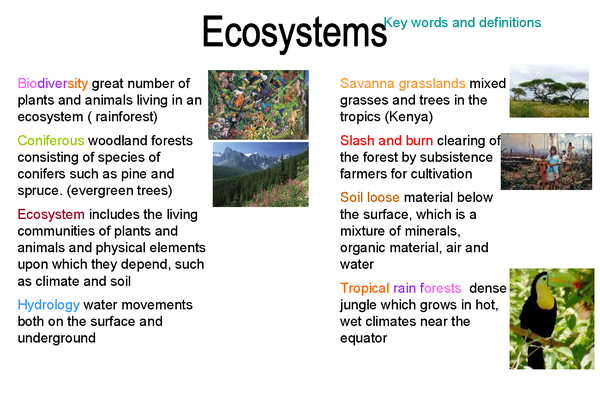 Ecosystems

Key words and definitions

Biodiversity great number of plants and animals living in an ecosystem ( rainforest)

Coniferous woodland forests consisting of species of conifers such as pine and spruce. (evergreen trees)

Ecosystem includes the living communities of plants and animals and physical elements upon which they depend, such as climate and soil

Hydrology water movements both on the surface and underground

Savanna grasslands mixed grasses and trees in the tropics (Kenya)

Slash and burn clearing of the forest by subsistence farmers for cultivation

Soil loose material below the surface, which is a mixture of minerals, organic material, air and water

Tropical rain forests dense jungle which grows in hot, wet climates near the equator